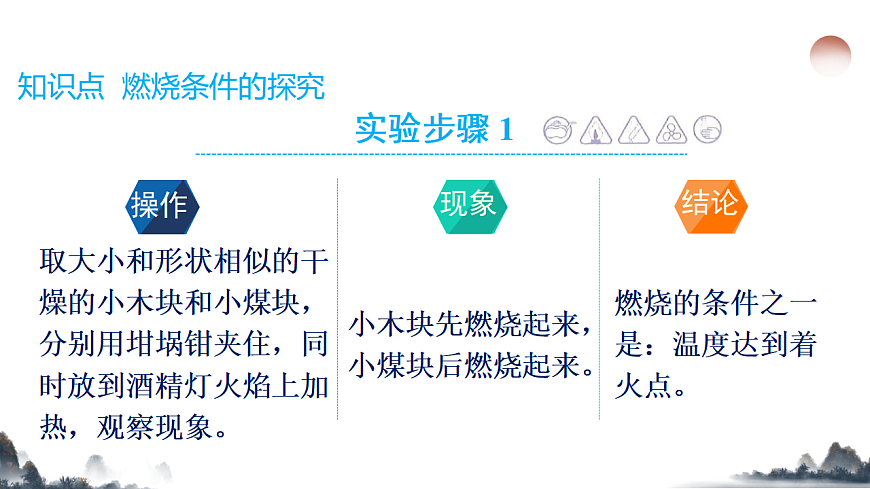 知识点 燃烧条件的探究

实验步骤 1

操作

取大小和形状相似的干燥的小木块和小煤块，分别用坩埚钳夹住，同时放到酒精灯火焰上加热，观察现象。

现象

小木块先燃烧起来，小煤块后燃烧起来。

结论

燃烧的条件之一是：温度达到着火点。